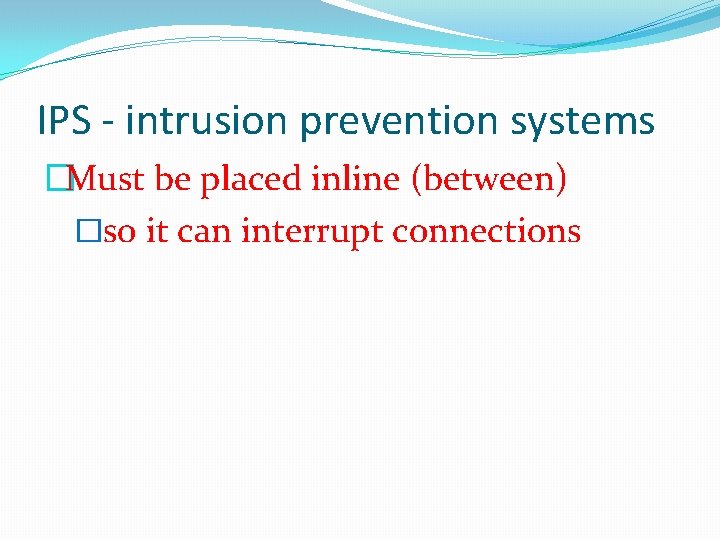 IPS - intrusion prevention systems

Must be placed inline (between)

so it can interrupt connections